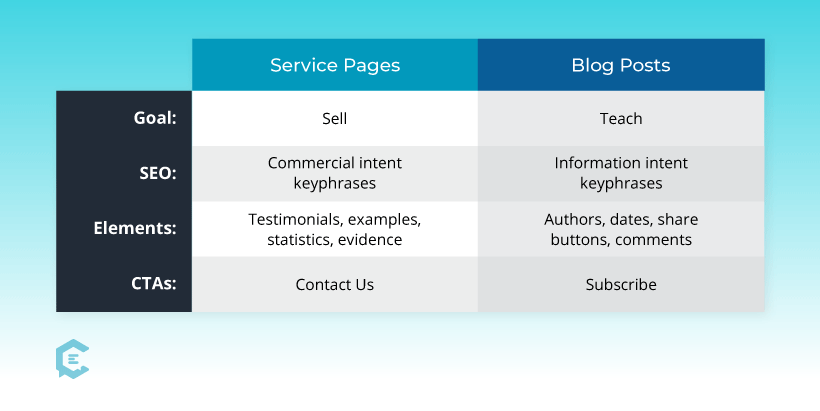 | | Service Pages | Blog Posts |
|---|---|---|
| Goal: | Sell | Teach |
| SEO: | Commercial intent keyphrases | Information intent keyphrases |
| Elements: | Testimonials, examples, statistics, evidence | Authors, dates, share buttons, comments |
| CTAs: | Contact Us | Subscribe |